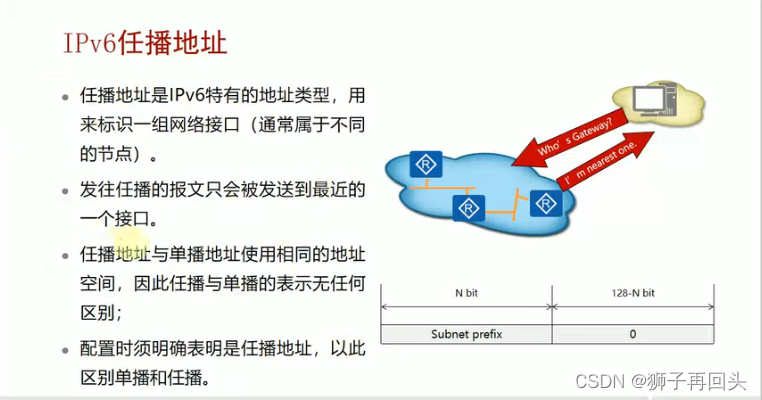 IPv6任播地址

• 任播地址是IPv6特有的地址类型，用来标识一组网络接口（通常属于不同的节点）。

• 发往任播的报文只会被发送到最近的一个接口。

• 任播地址与单播地址使用相同的地址空间，因此任播与单播的表示无任何区别；

• 配置时须明确表明是任播地址，以此区别单播和任播。

Who's Gateway?

I'm nearest one.

R

R

R

| N bit | 128-N bit |
|---|---|
| Subnet prefix | 0 |

CSDN @狮子再回头